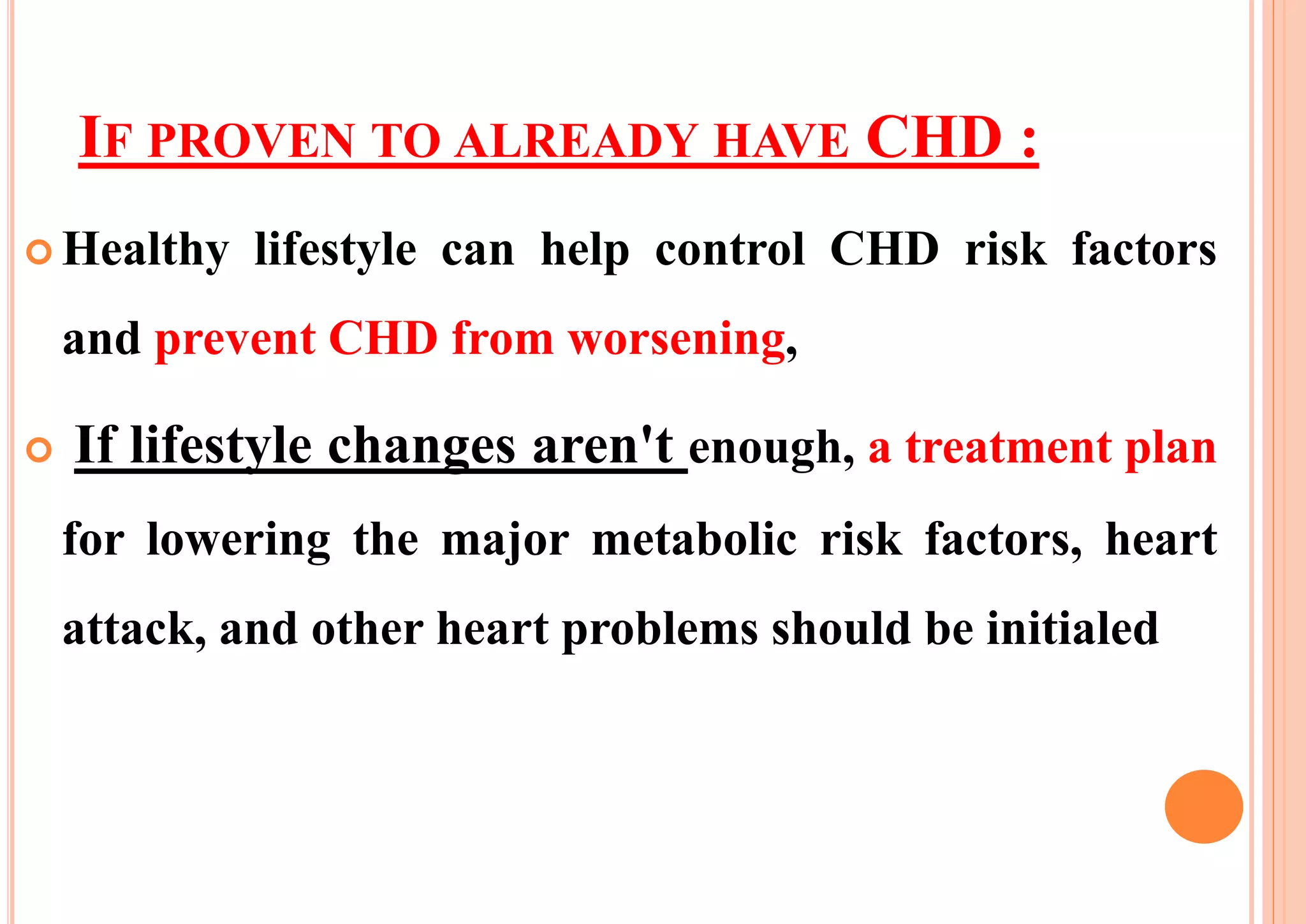 IF PROVEN TO ALREADY HAVE CHD :

Healthy lifestyle can help control CHD risk factors and prevent CHD from worsening,

If lifestyle changes aren't enough, a treatment plan for lowering the major metabolic risk factors, heart attack, and other heart problems should be initialed